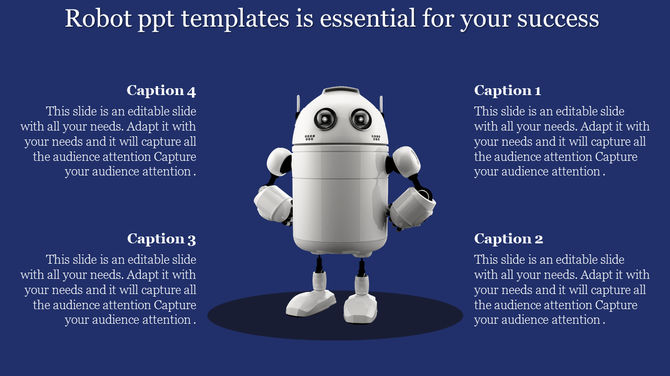 Robot ppt templates is essential for your success

Caption 4
This slide is an editable slide with all your needs. Adapt it with your needs and it will capture all the audience attention Capture your audience attention .

Caption 3
This slide is an editable slide with all your needs. Adapt it with your needs and it will capture all the audience attention Capture your audience attention .

Caption 1
This slide is an editable slide with all your needs. Adapt it with your needs and it will capture all the audience attention Capture your audience attention .

Caption 2
This slide is an editable slide with all your needs. Adapt it with your needs and it will capture all the audience attention Capture your audience attention .